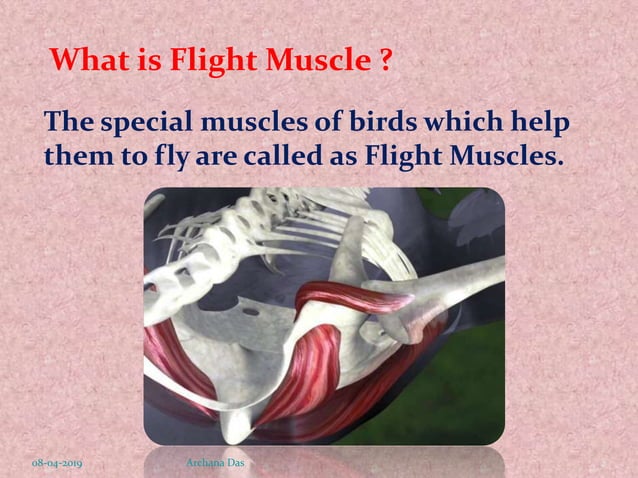 What is Flight Muscle ?

The special muscles of birds which help them to fly are called as Flight Muscles.

08-04-2019

Archana Das